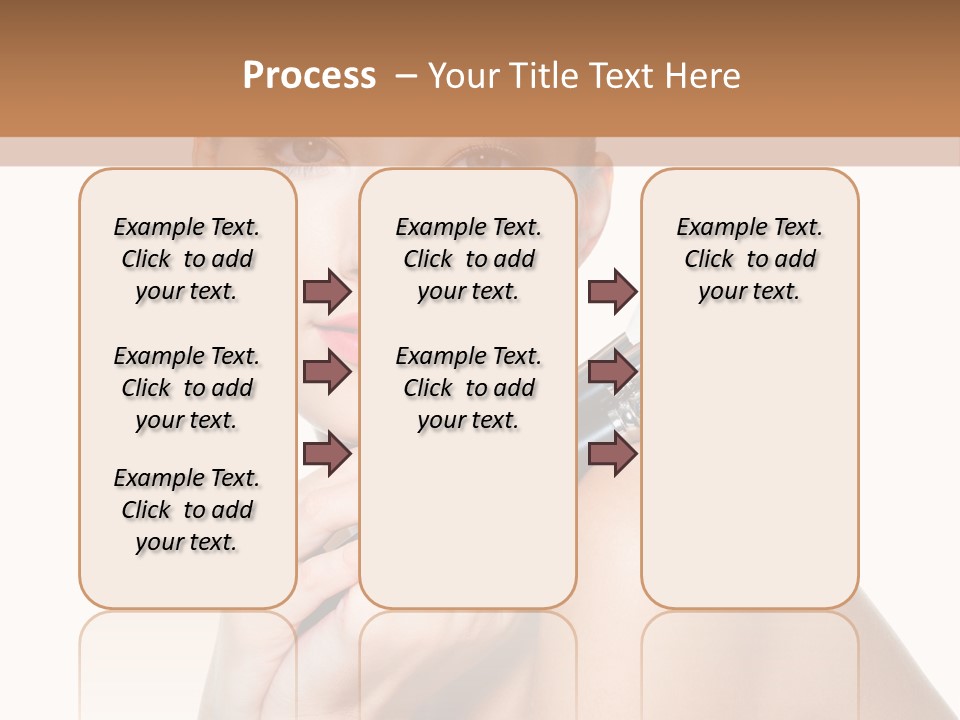 Process – Your Title Text Here

Example Text. Click to add your text.

Example Text. Click to add your text.

Example Text. Click to add your text.

Example Text. Click to add your text.

Example Text. Click to add your text.

Example Text. Click to add your text.